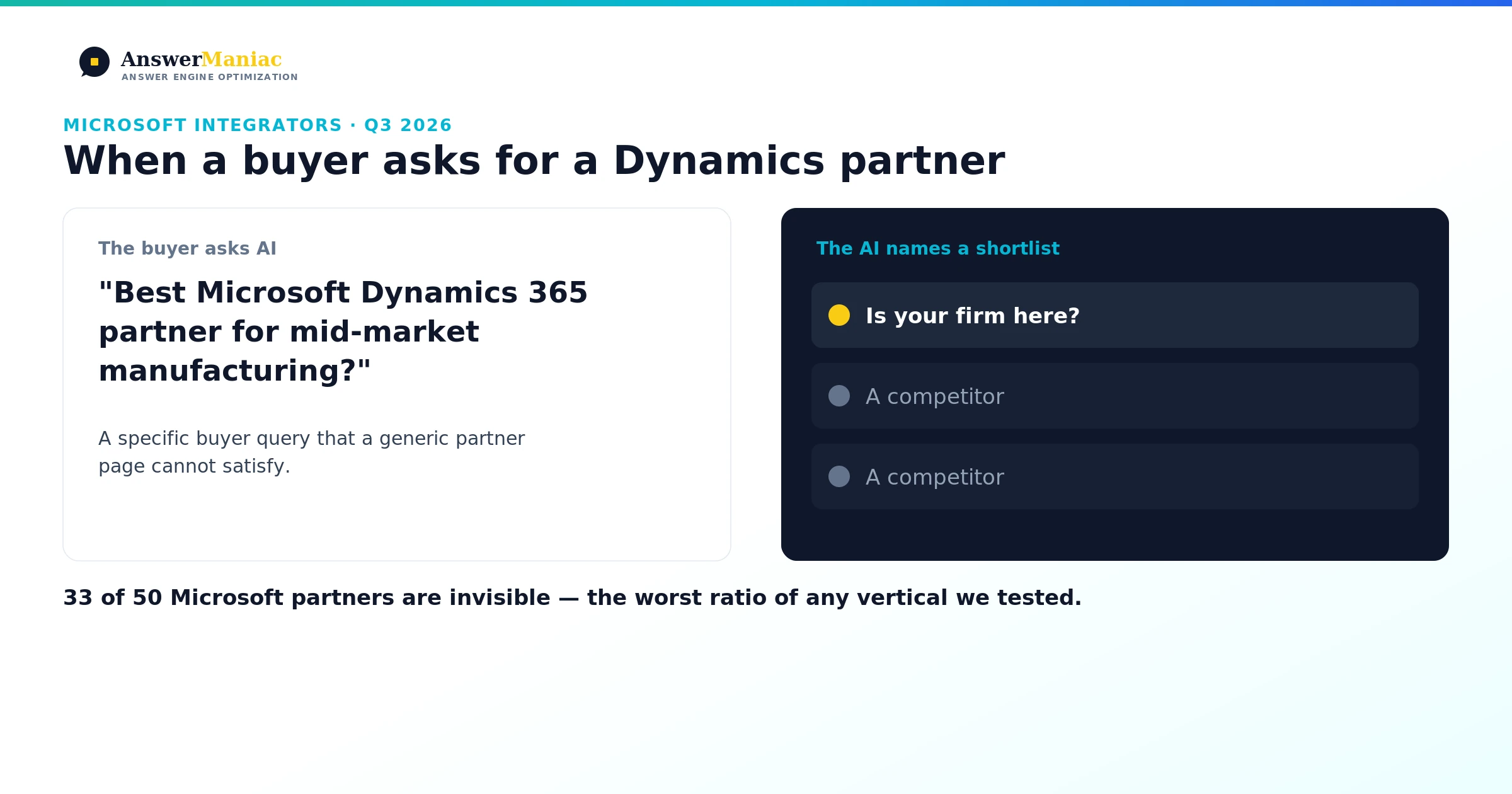 AnswerManiac
ANSWER ENGINE OPTIMIZATION

MICROSOFT INTEGRATORS · Q3 2026

When a buyer asks for a Dynamics partner

The buyer asks AI

"Best Microsoft Dynamics 365 partner for mid-market manufacturing?"

A specific buyer query that a generic partner page cannot satisfy.

The AI names a shortlist

Is your firm here?

A competitor

A competitor

33 of 50 Microsoft partners are invisible — the worst ratio of any vertical we tested.